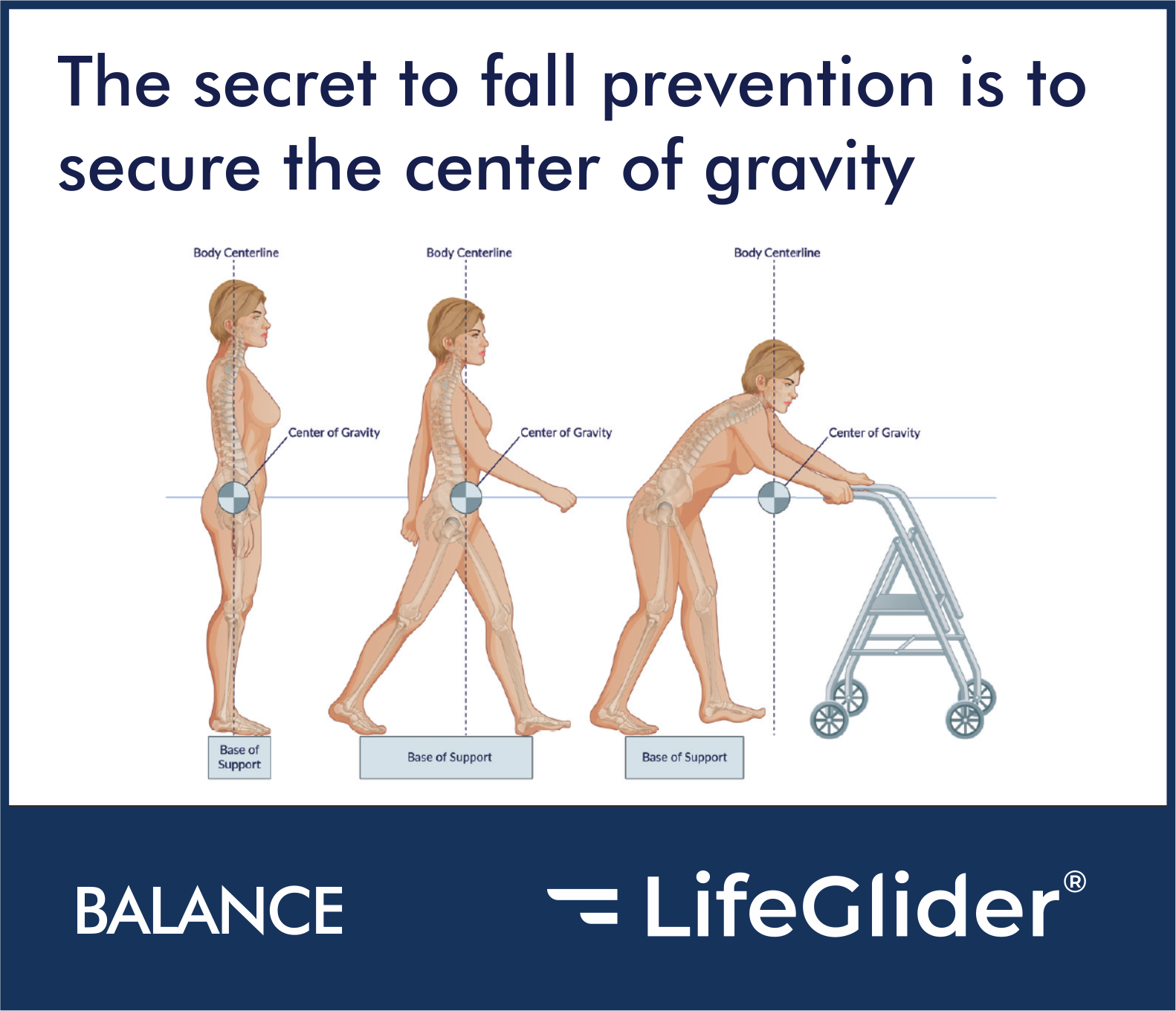 The secret to fall prevention is to secure the center of gravity

Body Centerline

Center of Gravity

Base of Support

Body Centerline

Center of Gravity

Base of Support

Body Centerline

Center of Gravity

Base of Support

BALANCE

LifeGlider®